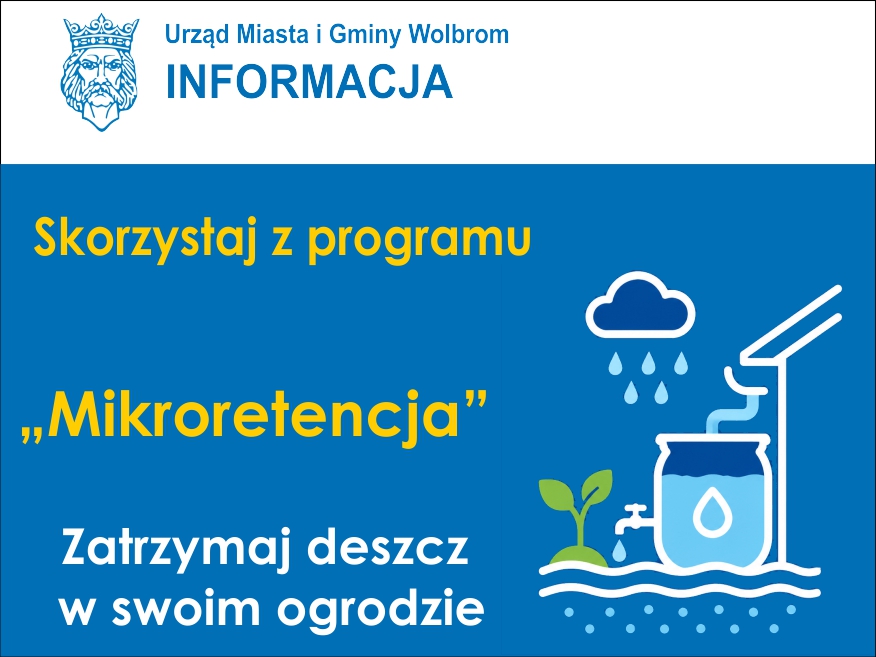 Urząd Miasta i Gminy Wolbrom
INFORMACJA

Skorzystaj z programu

„Mikroretencja”

Zatrzymaj deszcz w swoim ogrodzie